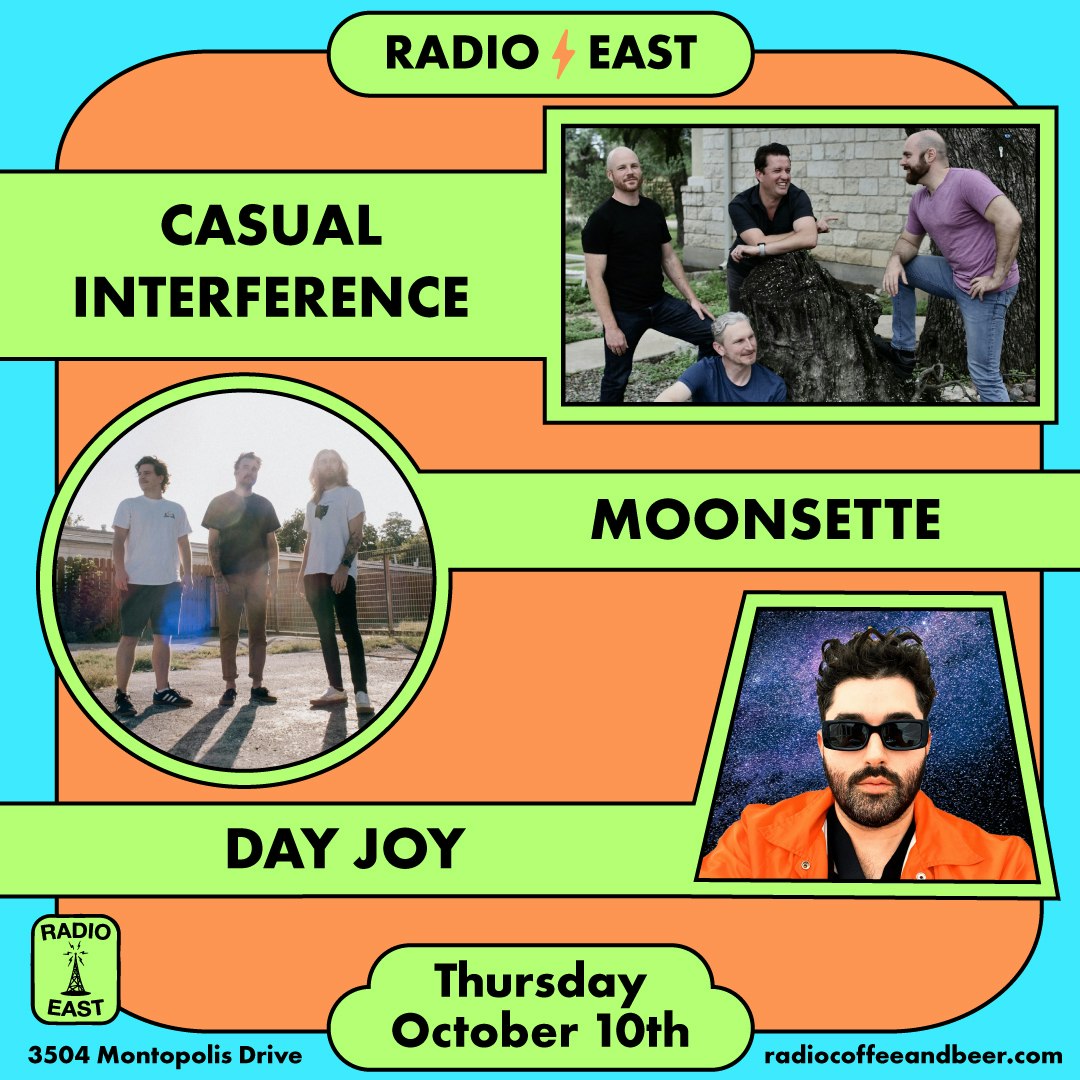 RADIO EAST

CASUAL INTERFERENCE

MOONSETTE

DAY JOY

RADIO EAST

Thursday October 10th

3504 Montopolis Drive

radiocoffeeandbeer.com